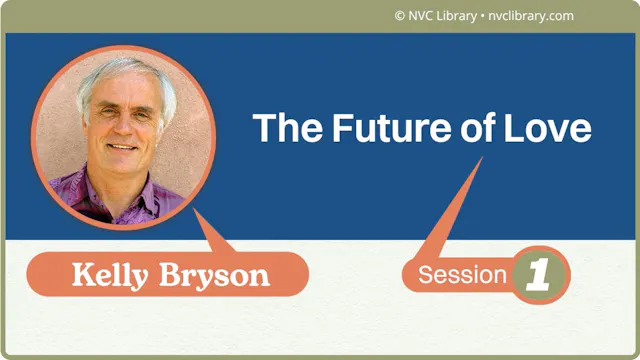 © NVC Library • nvclibrary.com

The Future of Love

Kelly Bryson

Session 1